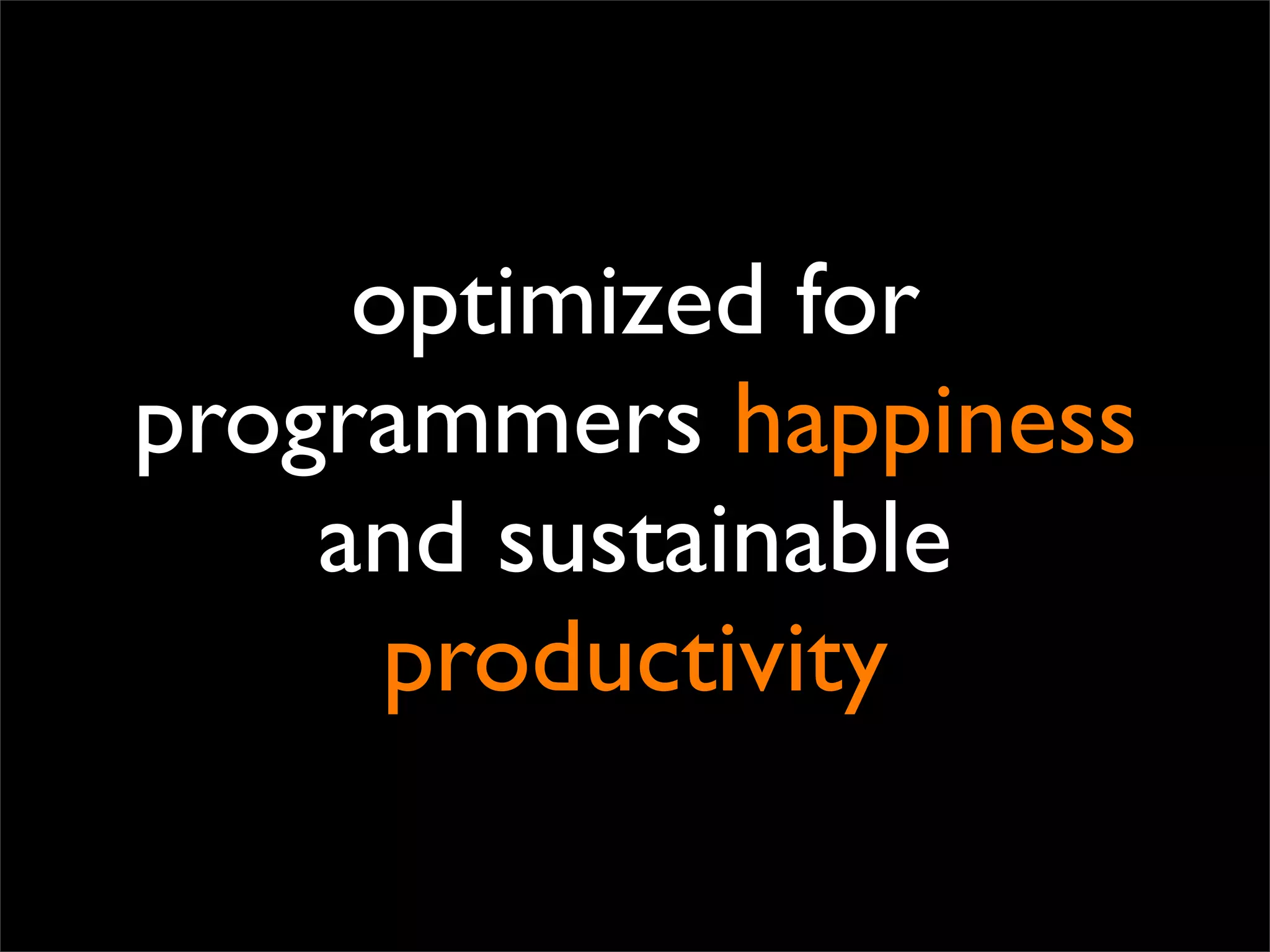 optimized for programmers happiness and sustainable productivity